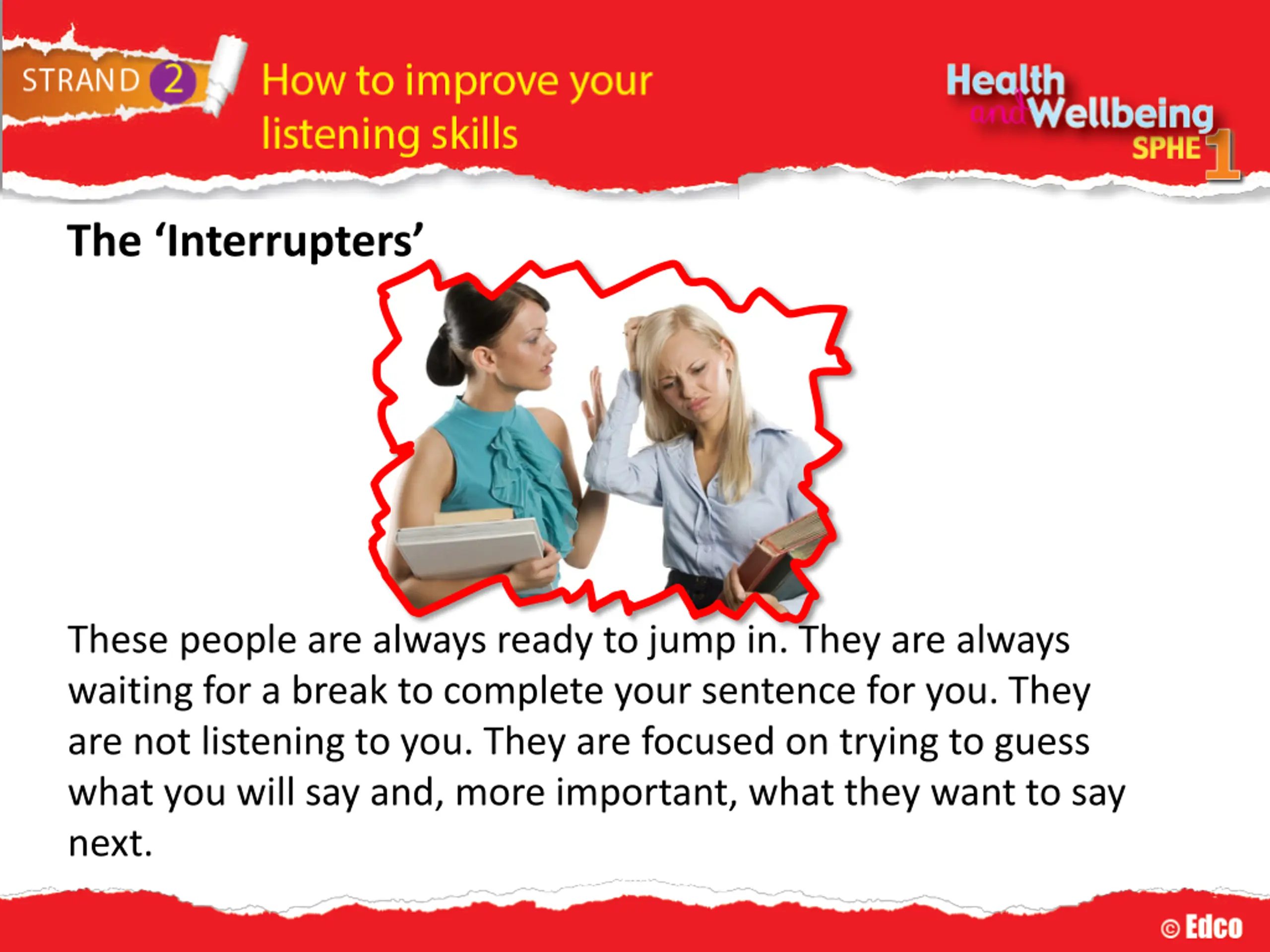 STRAND 2

How to improve your listening skills

Health and Wellbeing SPHE 1

The ‘Interrupters’

These people are always ready to jump in. They are always waiting for a break to complete your sentence for you. They are not listening to you. They are focused on trying to guess what you will say and, more important, what they want to say next.

© Edco